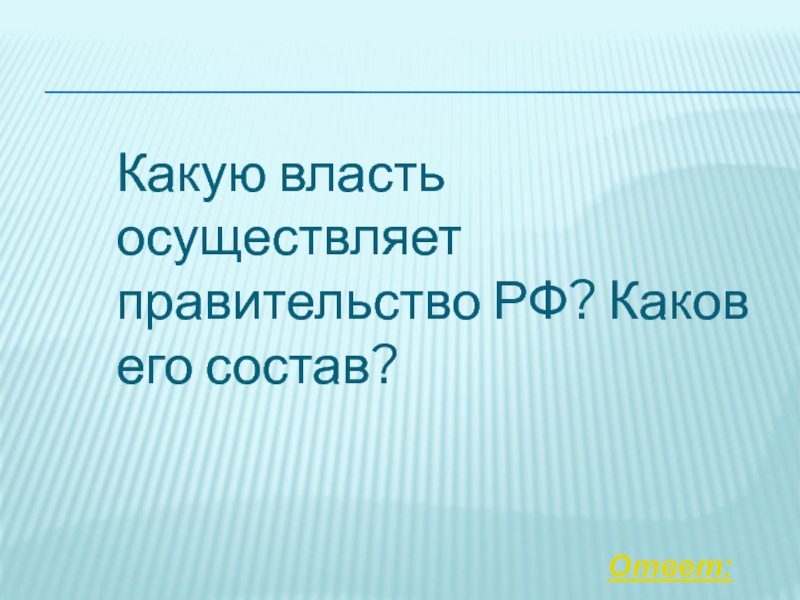 Какую власть осуществляет правительство РФ? Каков его состав?

Ответ: